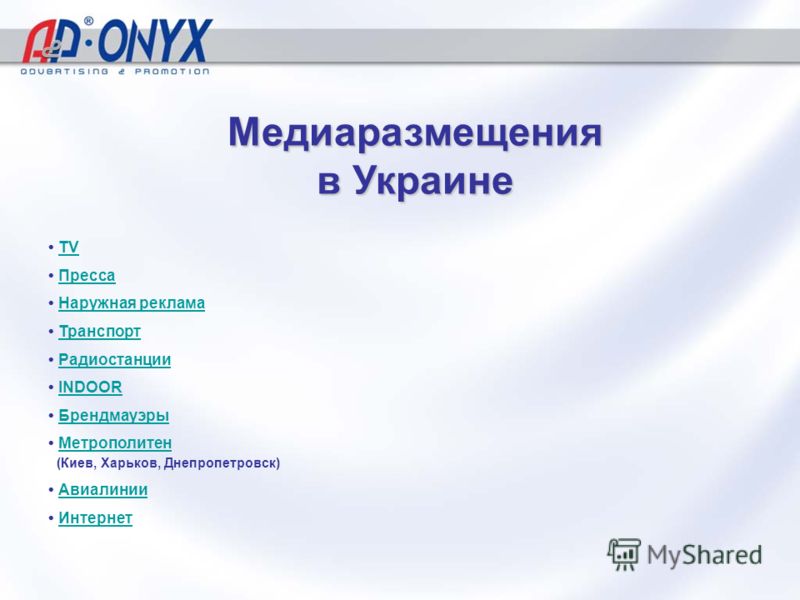 AD·ONYX®
ADVERTISING & PROMOTION

Медиаразмещения в Украине

• TV
• Пресса
• Наружная реклама
• Транспорт
• Радиостанции
• INDOOR
• Брендмауэры
• Метрополитен (Киев, Харьков, Днепропетровск)
• Авиалинии
• Интернет

MyShared